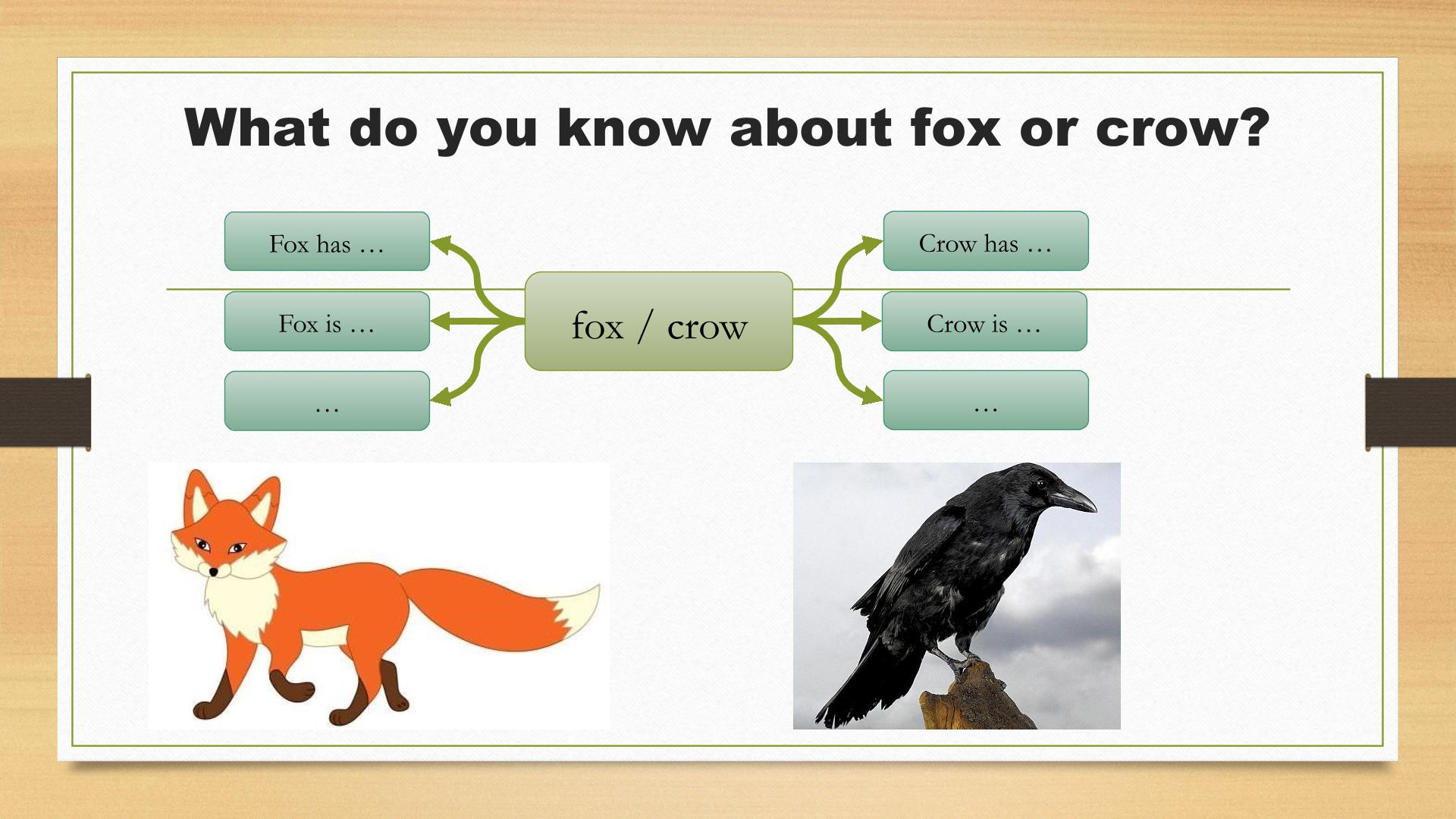 What do you know about fox or crow?

Fox has …

Fox is …

…

fox / crow

Crow has …

Crow is …

…